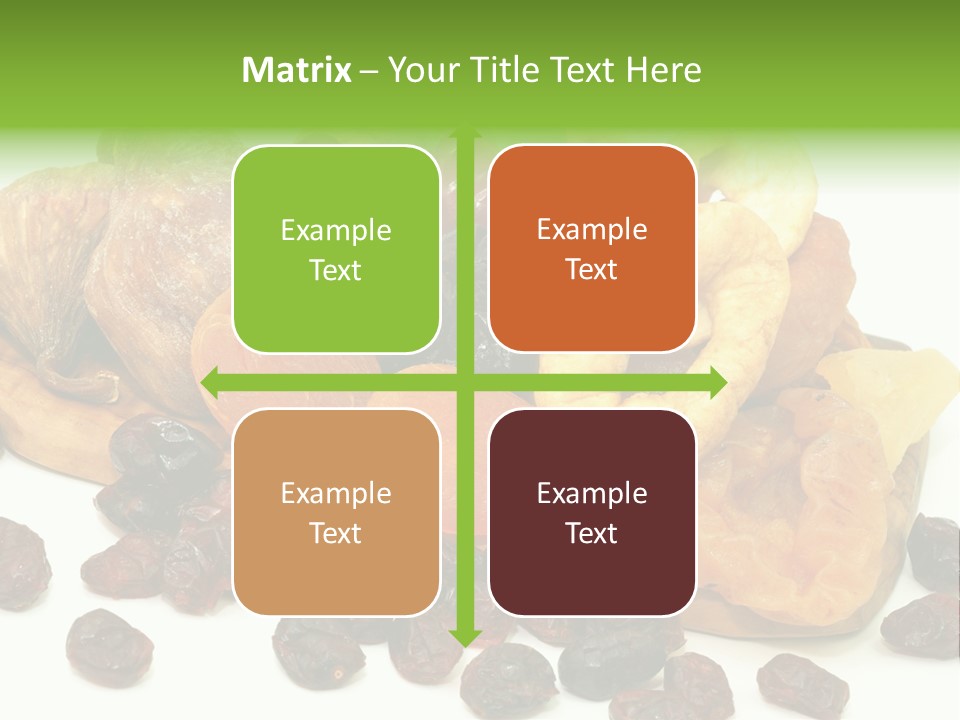 Matrix – Your Title Text Here

Example Text

Example Text

Example Text

Example Text